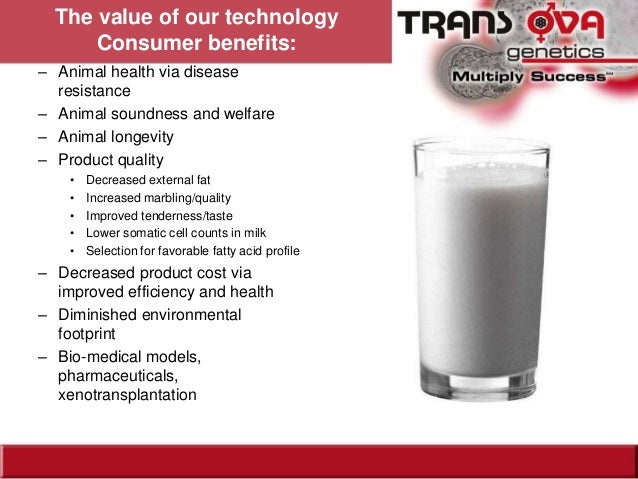 The value of our technology
Consumer benefits:

TRANS OVA genetics
Multiply Success℠

– Animal health via disease resistance
– Animal soundness and welfare
– Animal longevity
– Product quality
• Decreased external fat
• Increased marbling/quality
• Improved tenderness/taste
• Lower somatic cell counts in milk
• Selection for favorable fatty acid profile
– Decreased product cost via improved efficiency and health
– Diminished environmental footprint
– Bio-medical models, pharmaceuticals, xenotransplantation